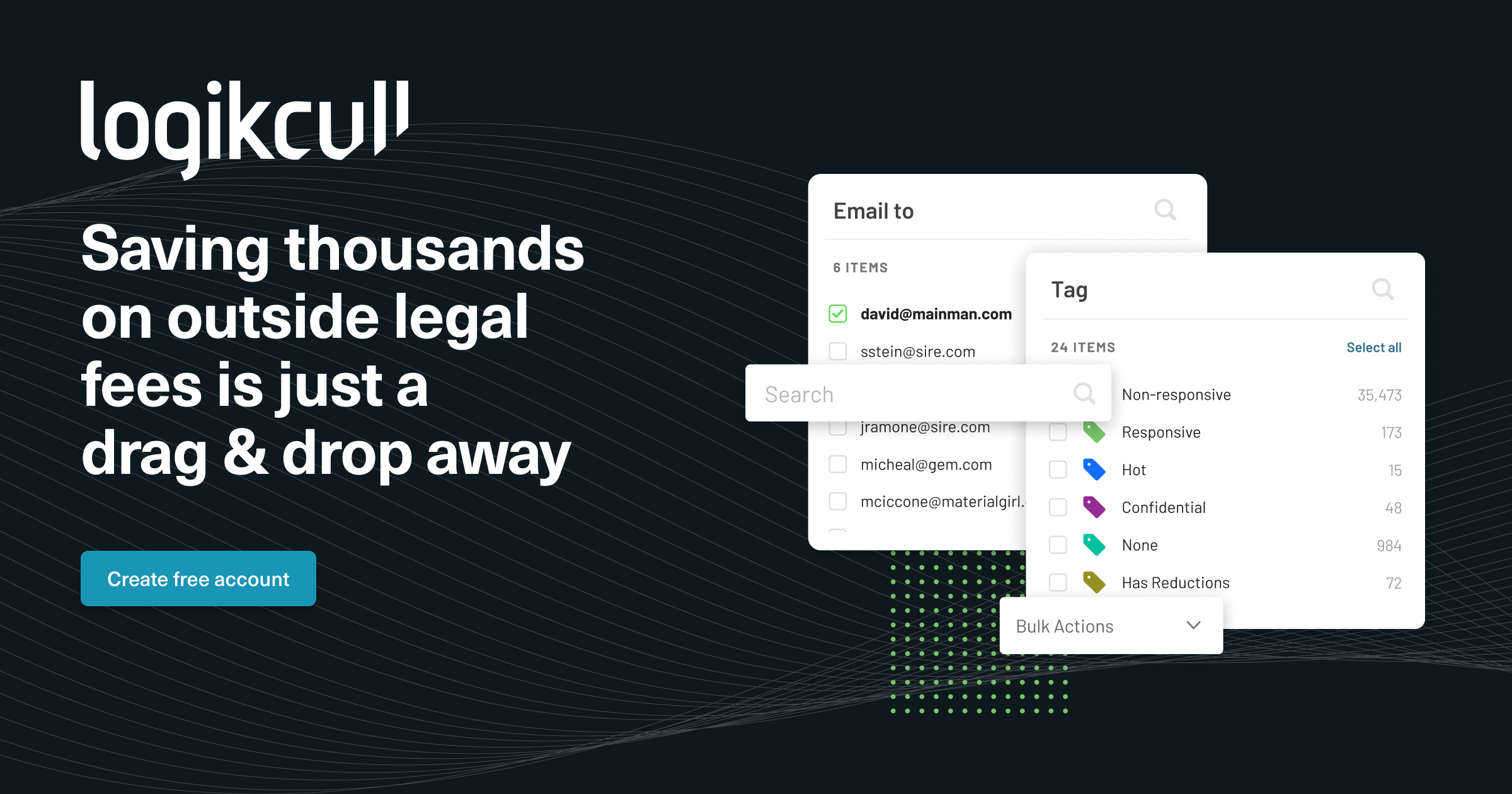 logikcull

Saving thousands on outside legal fees is just a drag & drop away

Create free account

Email to

6 ITEMS

david@mainman.com

sstein@sire.com

Search

jramone@sire.com

micheal@gem.com

mciccone@materialgirl.

Tag

24 ITEMS

Select all

Non-responsive 35,473

Responsive 173

Hot 15

Confidential 48

None 984

Has Reductions 72

Bulk Actions